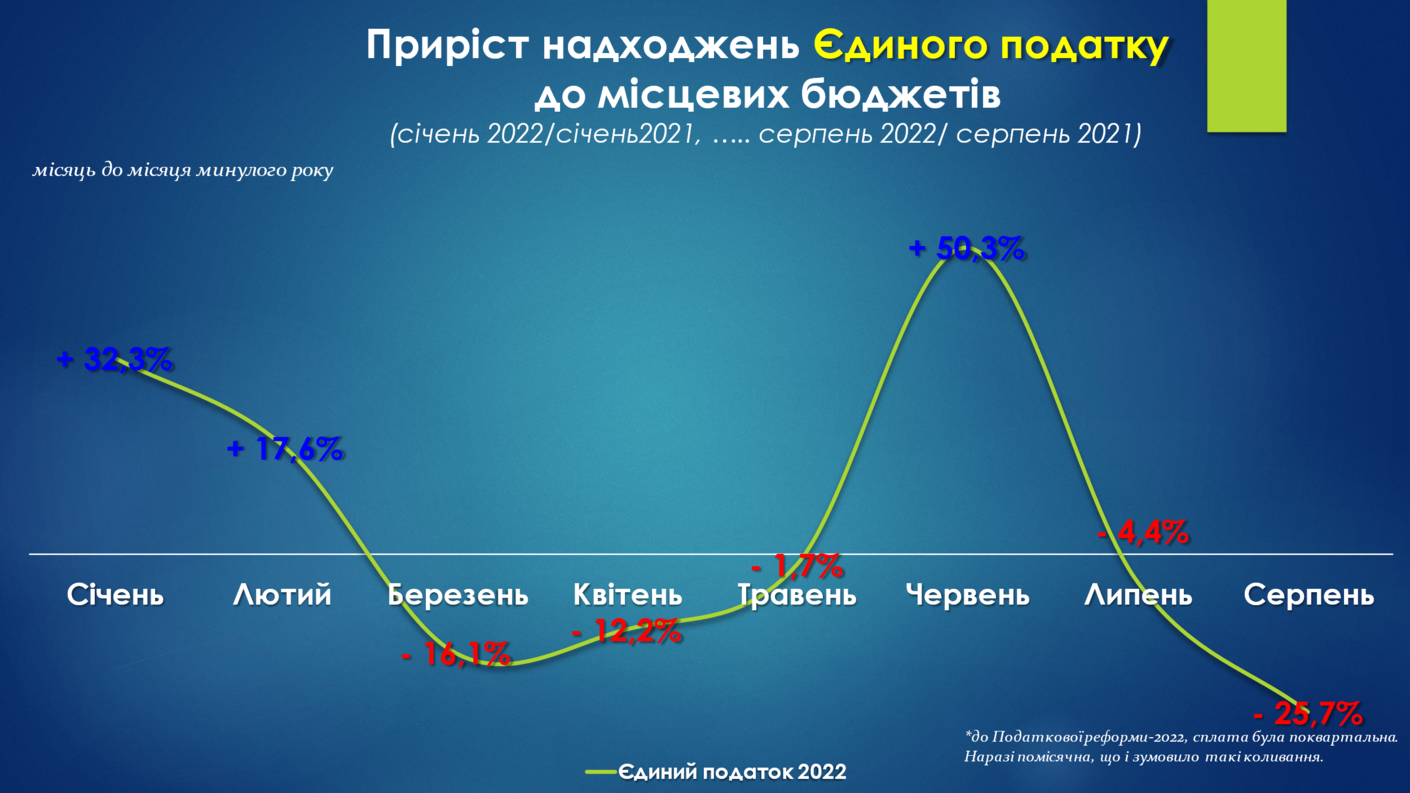 Приріст надходжень Єдиного податку до місцевих бюджетів
(січень 2022/січень2021, ….. серпень 2022/ серпень 2021)

місяць до місяця минулого року

+ 32,3%
+ 17,6%
- 16,1%
- 12,2%
- 1,7%
+ 50,3%
- 4,4%
- 25,7%

Січень
Лютий
Березень
Квітень
Травень
Червень
Липень
Серпень

*до Податковоїреформи-2022, сплата була поквартальна. Наразі помісячна, що і зумовило такі коливання.

Єдиний податок 2022